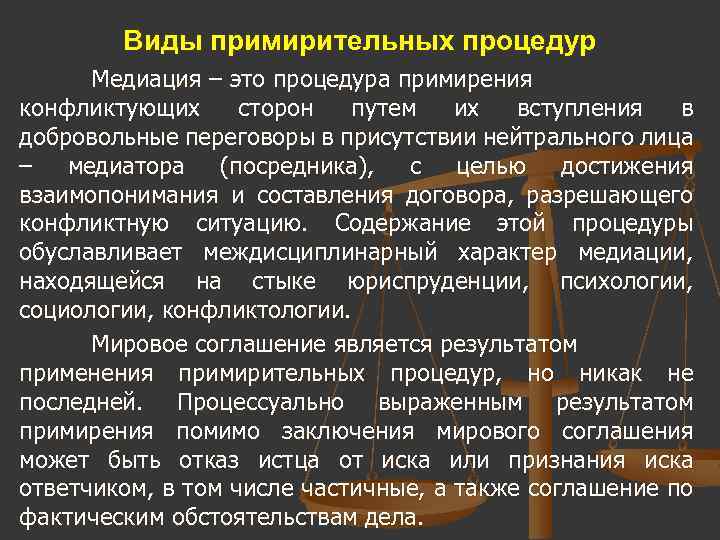 Виды примирительных процедур

Медиация – это процедура примирения конфликтующих сторон путем их вступления в добровольные переговоры в присутствии нейтрального лица – медиатора (посредника), с целью достижения взаимопонимания и составления договора, разрешающего конфликтную ситуацию. Содержание этой процедуры обуславливает междисциплинарный характер медиации, находящейся на стыке юриспруденции, психологии, социологии, конфликтологии.

Мировое соглашение является результатом применения примирительных процедур, но никак не последней. Процессуально выраженным результатом примирения помимо заключения мирового соглашения может быть отказ истца от иска или признания иска ответчиком, в том числе частичные, а также соглашение по фактическим обстоятельствам дела.